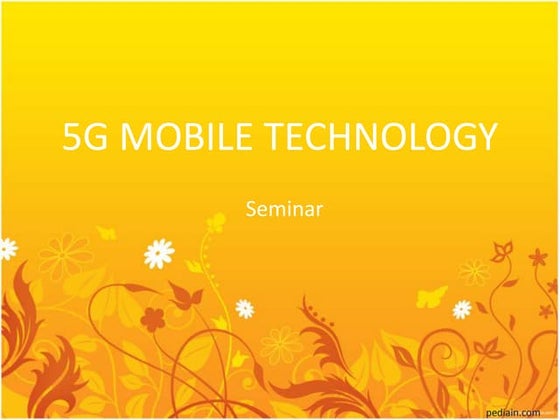 5G MOBILE TECHNOLOGY

Seminar

pediain.com